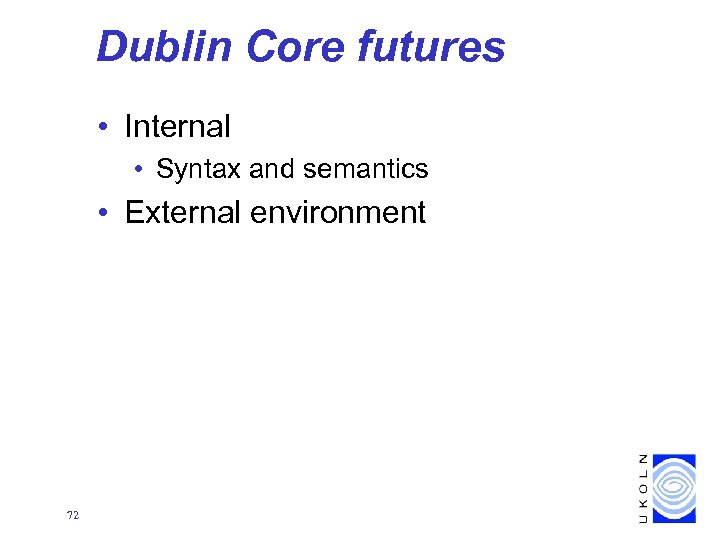 Dublin Core futures

• Internal
  • Syntax and semantics
• External environment

72

UKOLN